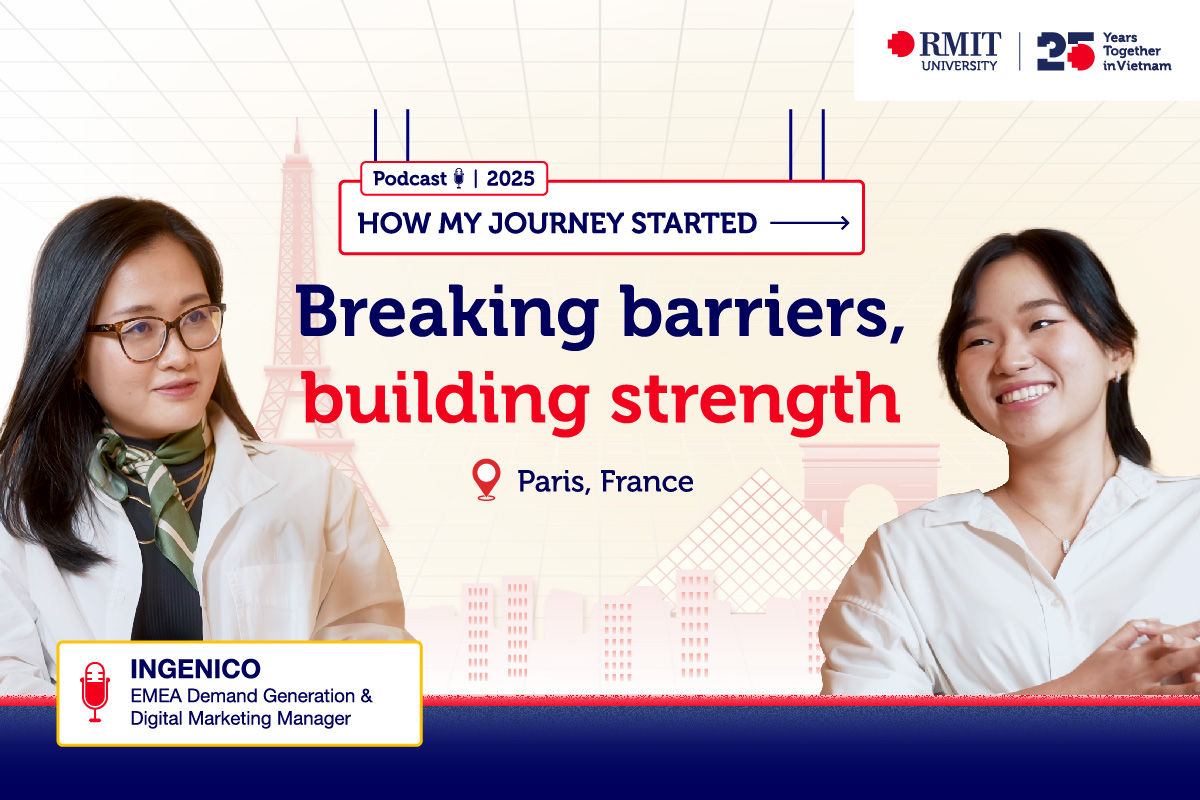 RMIT UNIVERSITY | 25 Years Together in Vietnam

Podcast | 2025

HOW MY JOURNEY STARTED

Breaking barriers, building strength

Paris, France

INGENICO
EMEA Demand Generation & Digital Marketing Manager